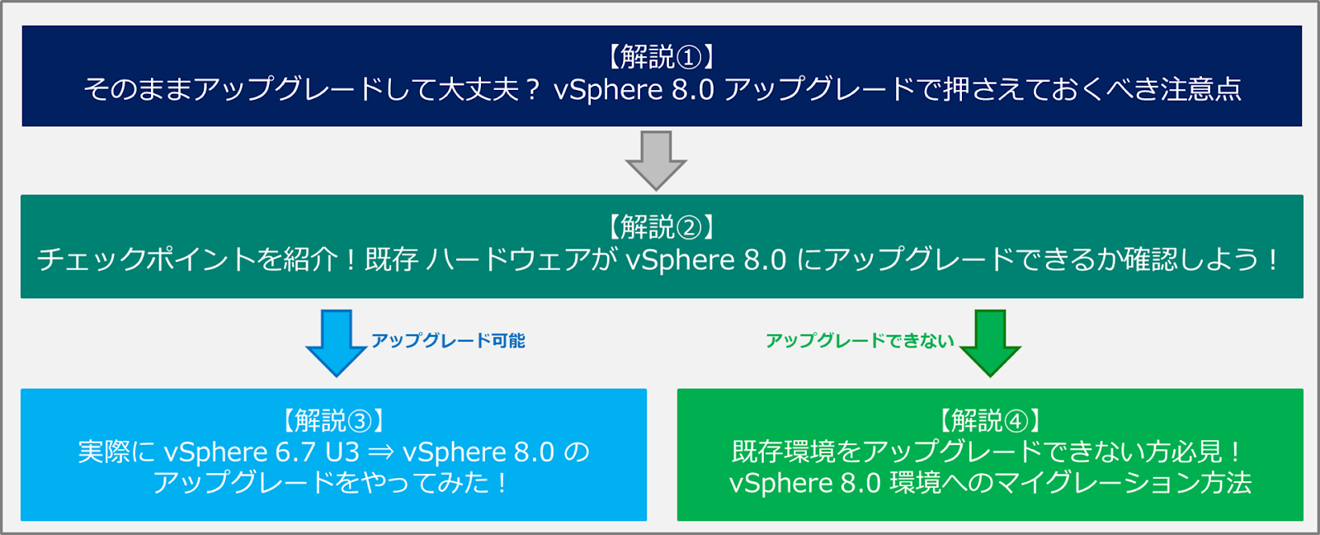 【解説①】
そのままアップグレードして大丈夫？ vSphere 8.0 アップグレードで押さえておくべき注意点

【解説②】
チェックポイントを紹介！既存 ハードウェアが vSphere 8.0 にアップグレードできるか確認しよう！

アップグレード可能

アップグレードできない

【解説③】
実際に vSphere 6.7 U3 ⇒ vSphere 8.0 の アップグレードをやってみた！

【解説④】
既存環境をアップグレードできない方必見！ vSphere 8.0 環境へのマイグレーション方法